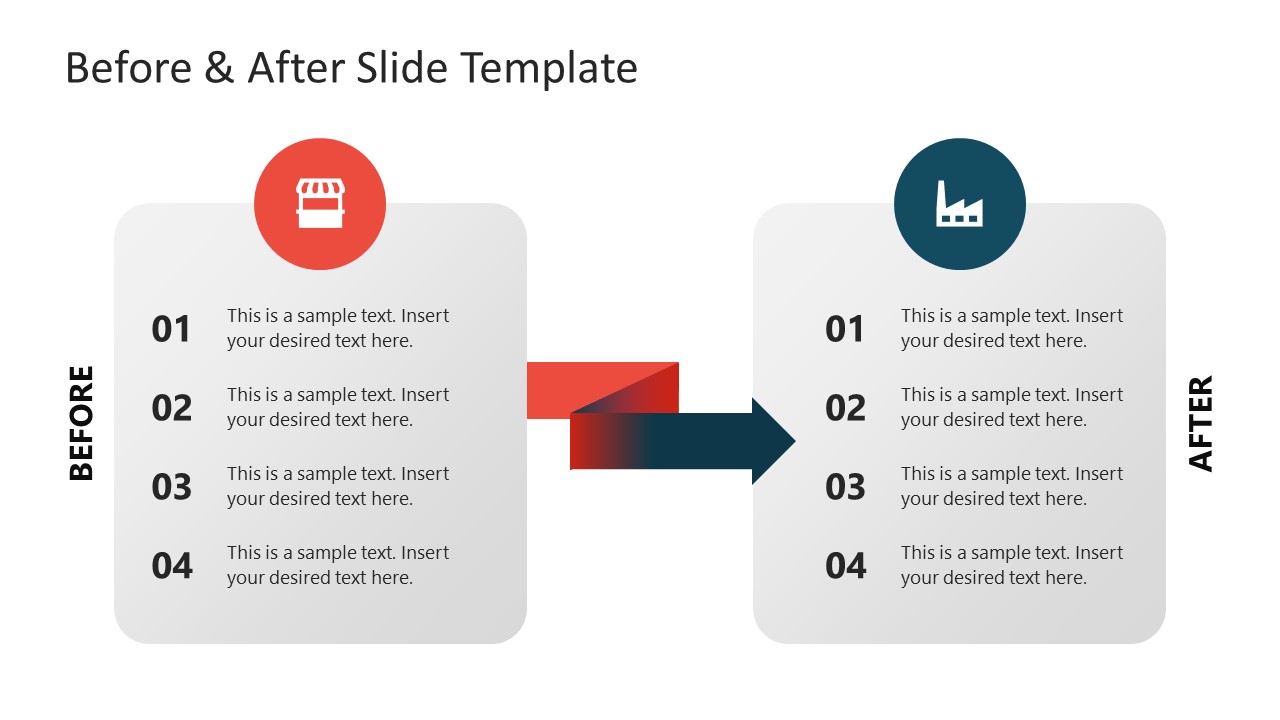 Before & After Slide Template

BEFORE

01 This is a sample text. Insert your desired text here.

02 This is a sample text. Insert your desired text here.

03 This is a sample text. Insert your desired text here.

04 This is a sample text. Insert your desired text here.

01 This is a sample text. Insert your desired text here.

02 This is a sample text. Insert your desired text here.

03 This is a sample text. Insert your desired text here.

04 This is a sample text. Insert your desired text here.

AFTER